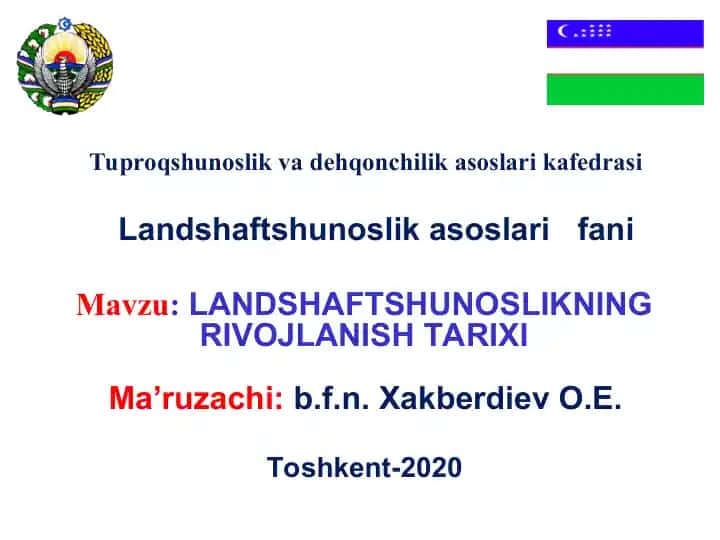 Tuproqshunoslik va dehqonchilik asoslari kafedrasi

Landshaftshunoslik asoslari fani

Mavzu: LANDSHAFTSHUNOSLIKNING RIVOJLANISH TARIXI

Ma’ruzachi: b.f.n. Xakberdiev O.E.

Toshkent-2020